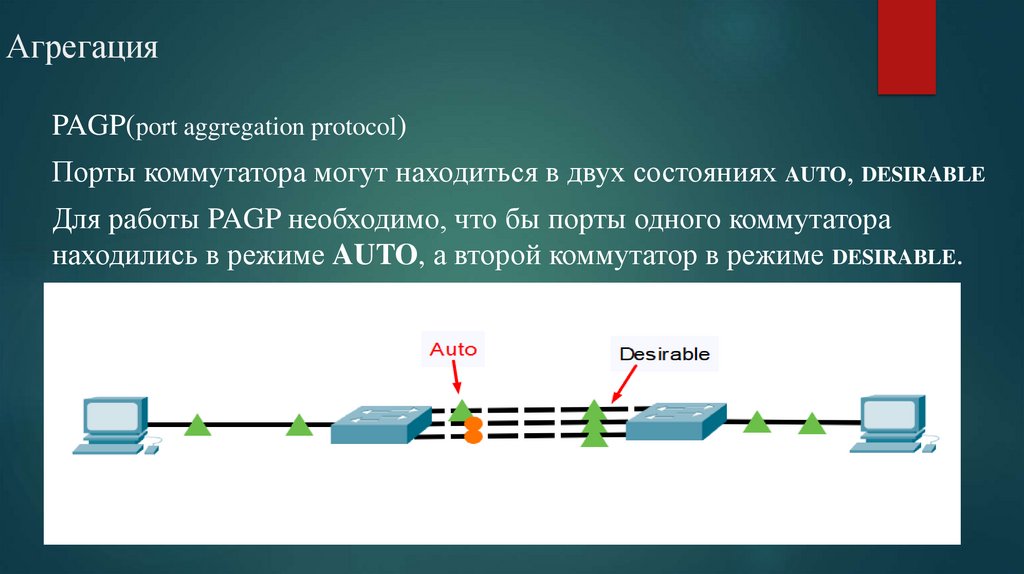 Агрегация

PAGP(port aggregation protocol)

Порты коммутатора могут находиться в двух состояниях AUTO, DESIRABLE

Для работы PAGP необходимо, что бы порты одного коммутатора находились в режиме AUTO, а второй коммутатор в режиме DESIRABLE.

Auto

Desirable